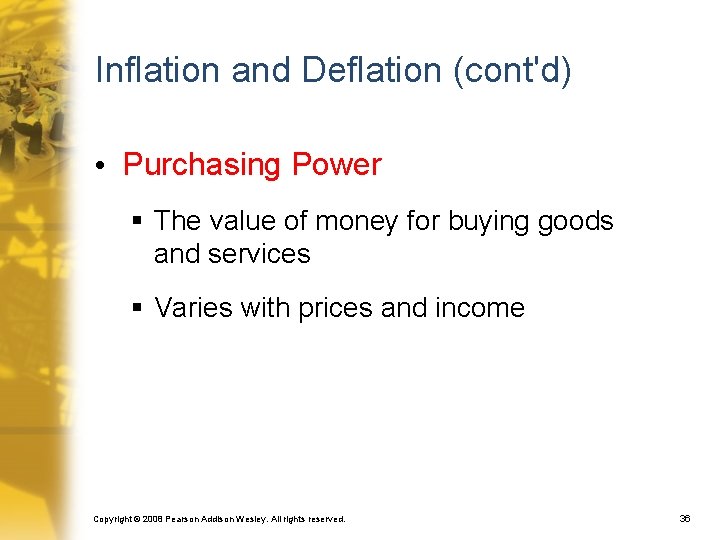 Inflation and Deflation (cont'd)

• Purchasing Power

▪ The value of money for buying goods and services

▪ Varies with prices and income

Copyright © 2008 Pearson Addison Wesley. All rights reserved.

36